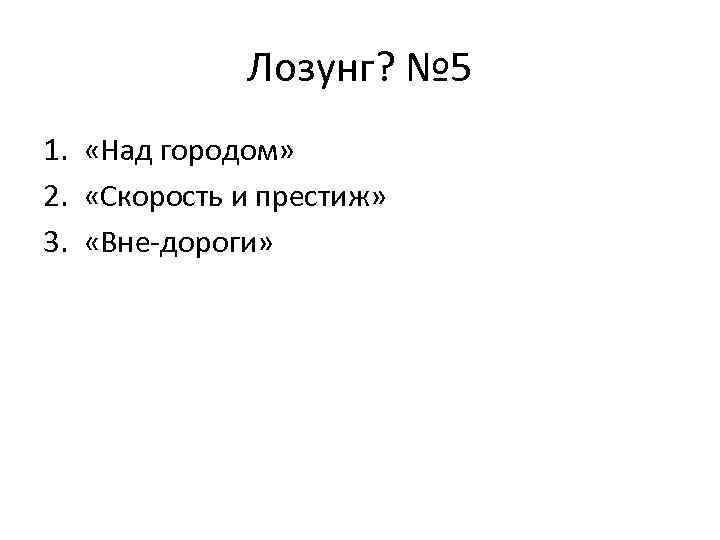 Лозунг? №5

1. «Над городом»
2. «Скорость и престиж»
3. «Вне-дороги»